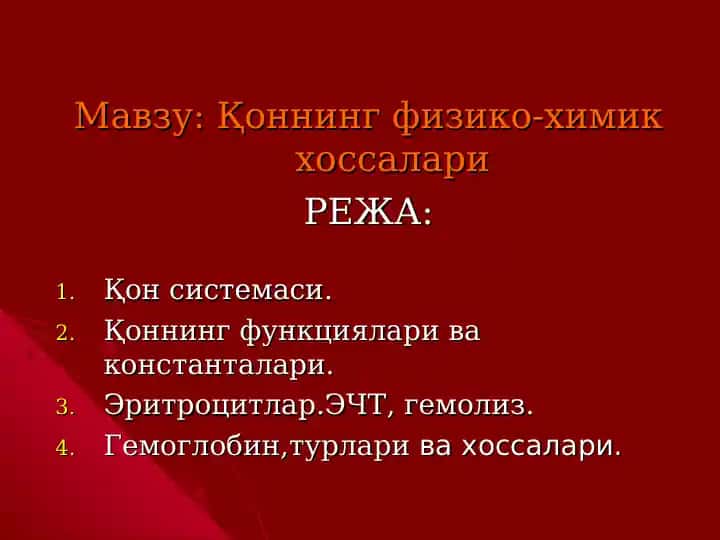 Мавзу: Қоннинг физико-химик хоссалари

РЕЖА:

1. Қон системаси.
2. Қоннинг функциялари ва константалари.
3. Эритроцитлар.ЭЧТ, гемолиз.
4. Гемоглобин,турлари ва хоссалари.